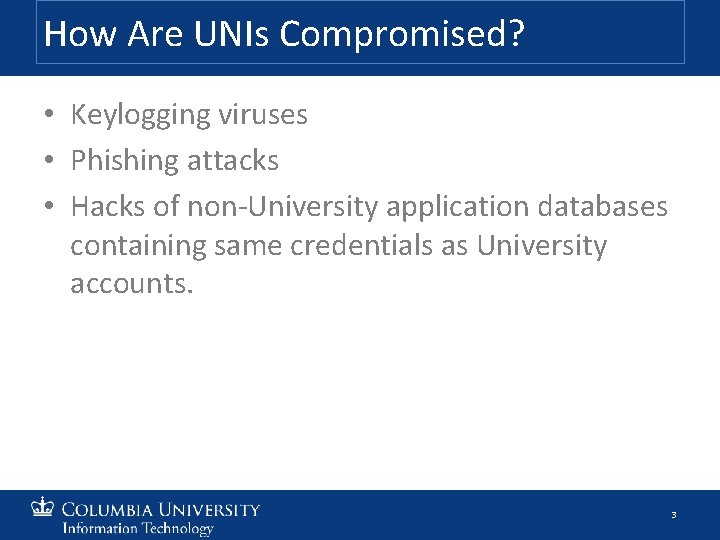 How Are UNIs Compromised?

• Keylogging viruses
• Phishing attacks
• Hacks of non-University application databases containing same credentials as University accounts.

COLUMBIA UNIVERSITY
Information Technology

3